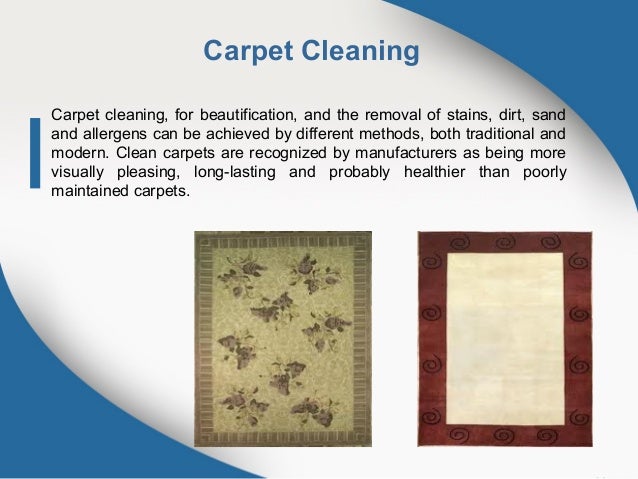 Carpet Cleaning

Carpet cleaning, for beautification, and the removal of stains, dirt, sand and allergens can be achieved by different methods, both traditional and modern. Clean carpets are recognized by manufacturers as being more visually pleasing, long-lasting and probably healthier than poorly maintained carpets.